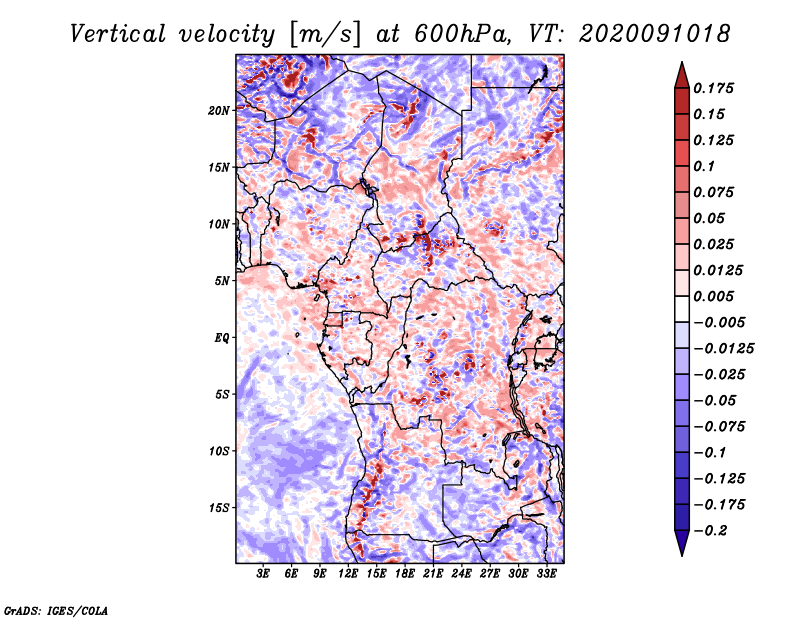 Vertical velocity [m/s] at 600hPa, VT: 2020091018

20N
15N
10N
5N
EQ
5S
10S
15S

3E 6E 9E 12E 15E 18E 21E 24E 27E 30E 33E

0.175
0.15
0.125
0.1
0.075
0.05
0.025
0.0125
0.005
−0.005
−0.0125
−0.025
−0.05
−0.075
−0.1
−0.125
−0.175
−0.2

GrADS: IGES/COLA